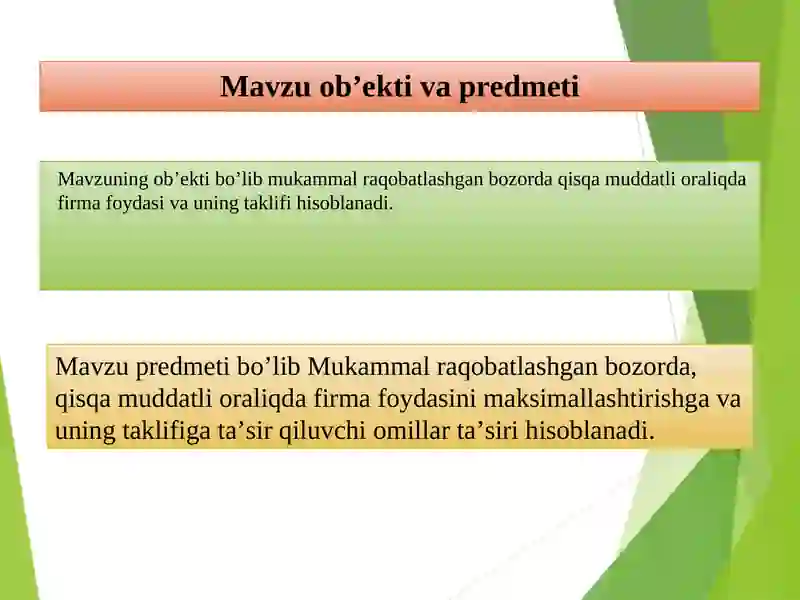 Mavzu ob’ekti va predmeti

Mavzuning ob’ekti bo’lib mukammal raqobatlashgan bozorda qisqa muddatli oraliqda firma foydasi va uning taklifi hisoblanadi.

Mavzu predmeti bo’lib Mukammal raqobatlashgan bozorda, qisqa muddatli oraliqda firma foydasini maksimallashtirishga va uning taklifiga ta’sir qiluvchi omillar ta’siri hisoblanadi.